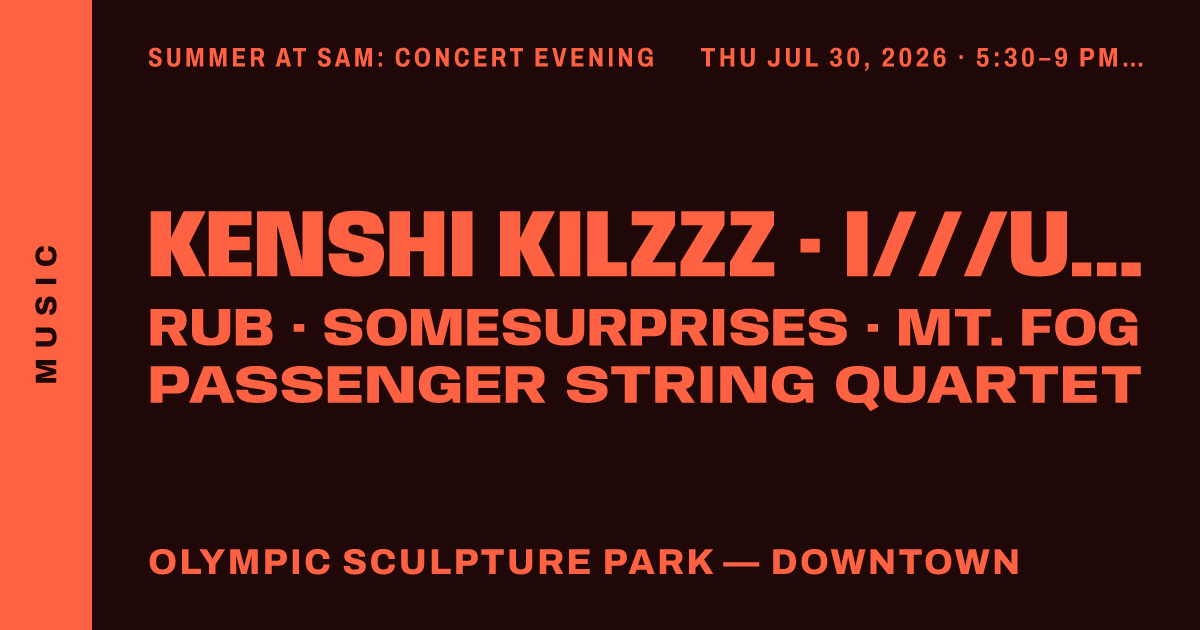 MUSIC

SUMMER AT SAM: CONCERT EVENING THU JUL 30, 2026 · 5:30–9 PM...

KENSHI KILZZZ · I///U...
RUB · SOMESURPRISES · MT. FOG
PASSENGER STRING QUARTET

OLYMPIC SCULPTURE PARK — DOWNTOWN